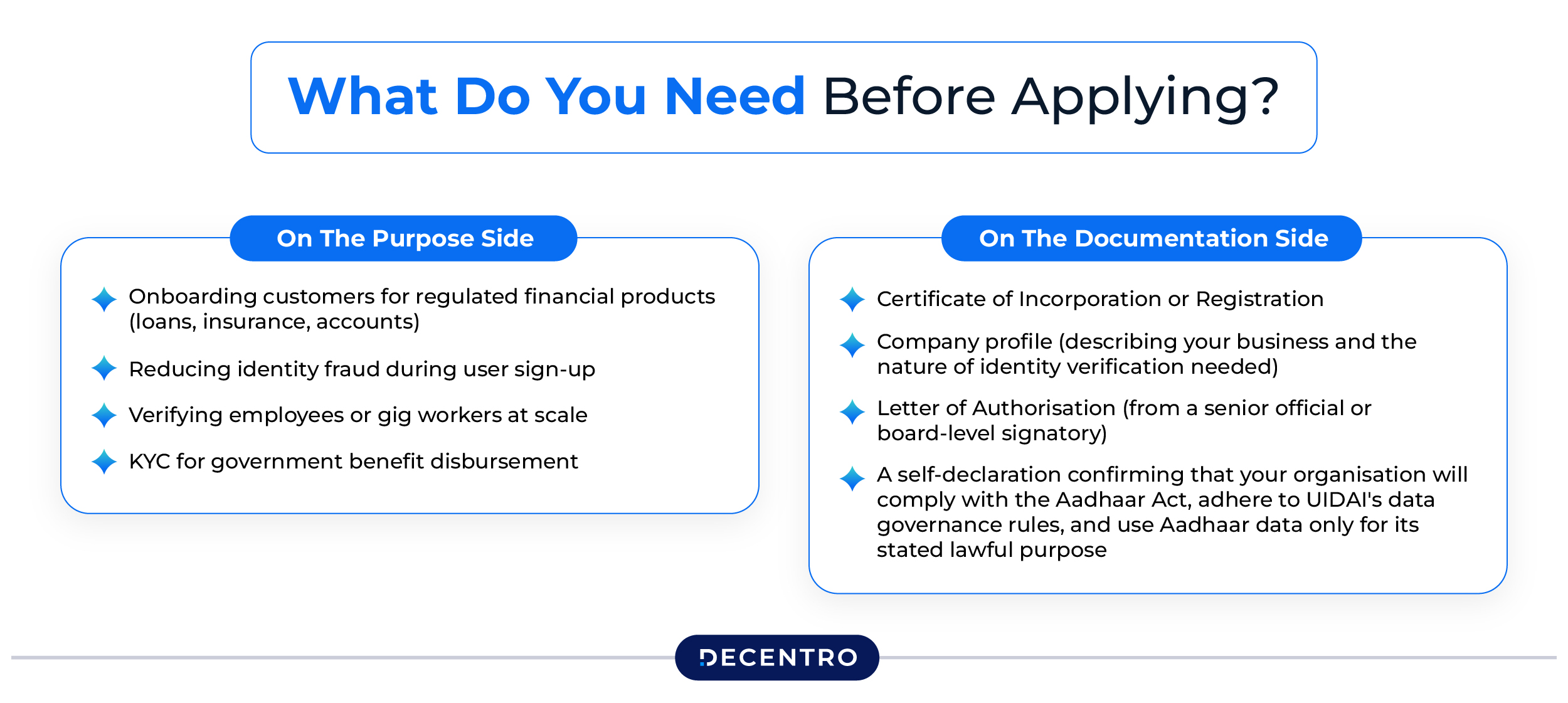 What Do You Need Before Applying?

On The Purpose Side

Onboarding customers for regulated financial products (loans, insurance, accounts)

Reducing identity fraud during user sign-up

Verifying employees or gig workers at scale

KYC for government benefit disbursement

On The Documentation Side

Certificate of Incorporation or Registration

Company profile (describing your business and the nature of identity verification needed)

Letter of Authorisation (from a senior official or board-level signatory)

A self-declaration confirming that your organisation will comply with the Aadhaar Act, adhere to UIDAI's data governance rules, and use Aadhaar data only for its stated lawful purpose

DECENTRO